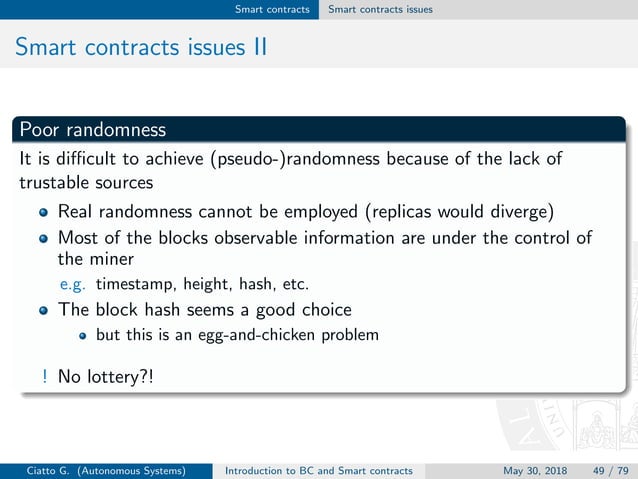 Smart contracts Smart contracts issues

Smart contracts issues II

Poor randomness

It is difficult to achieve (pseudo-)randomness because of the lack of trustable sources

- Real randomness cannot be employed (replicas would diverge)
- Most of the blocks observable information are under the control of the miner

e.g. timestamp, height, hash, etc.

- The block hash seems a good choice
  - but this is an egg-and-chicken problem

! No lottery?!

Ciatto G. (Autonomous Systems) Introduction to BC and Smart contracts May 30, 2018 49 / 79